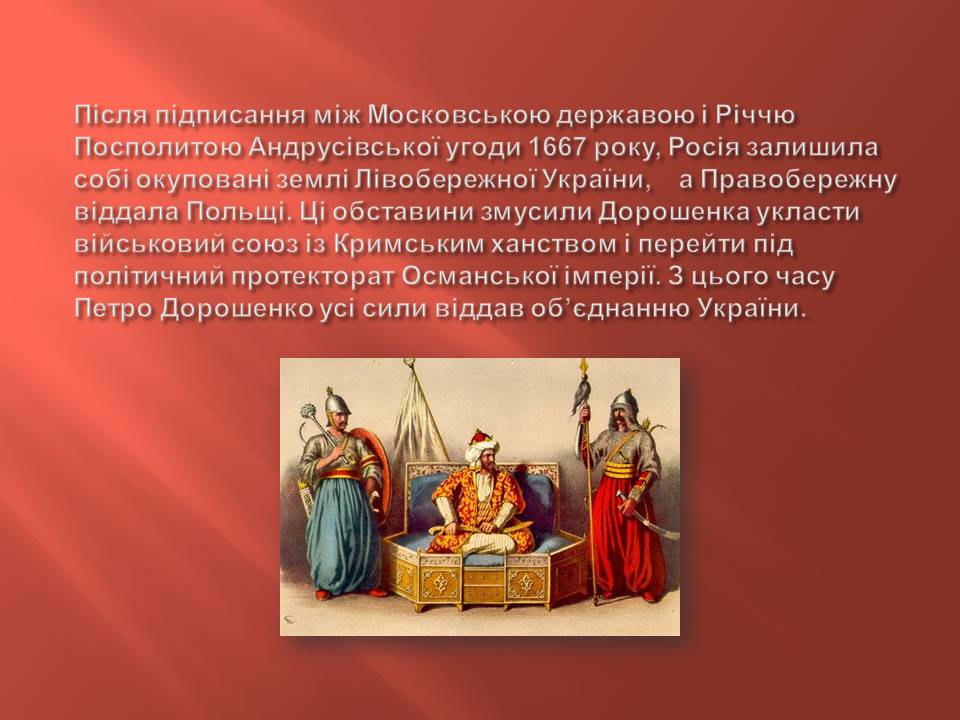 Після підписання між Московською державою і Річчю Посполитою Андрусівської угоди 1667 року, Росія залишила собі окуповані землі Лівобережної України, а Правобережну віддала Польщі. Ці обставини змусили Дорошенка укласти військовий союз із Кримським ханством і перейти під політичний протекторат Османської імперії. З цього часу Петро Дорошенко усі сили віддав об'єднанню України.